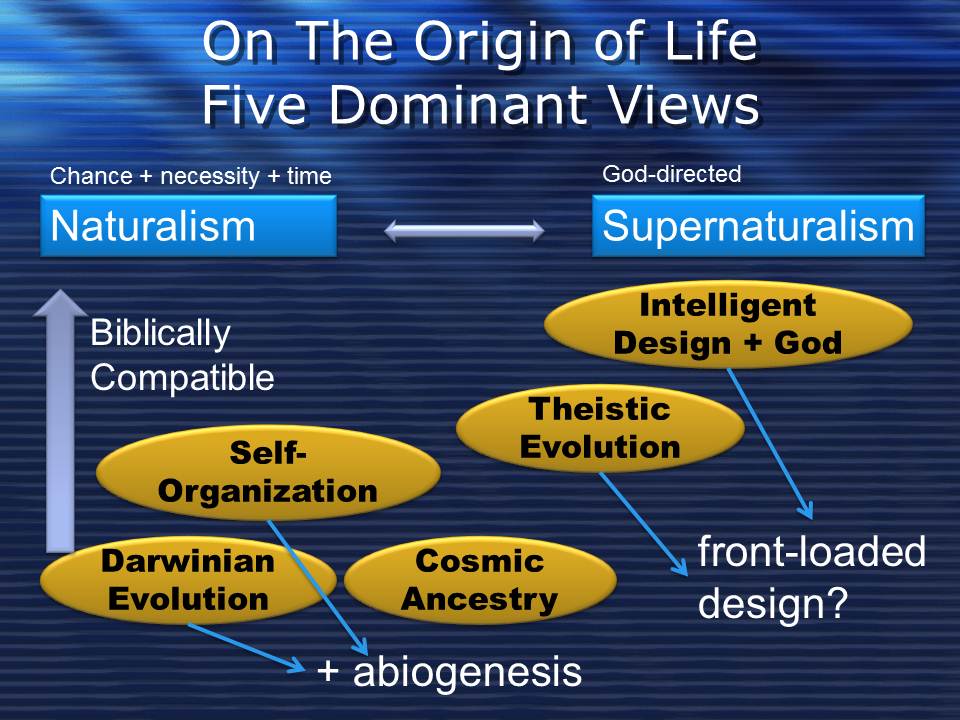 On The Origin of Life
Five Dominant Views

Chance + necessity + time

Naturalism

God-directed

Supernaturalism

Biblically Compatible

Intelligent Design + God

Theistic Evolution

Self-Organization

Darwinian Evolution

Cosmic Ancestry

front-loaded design?

+ abiogenesis